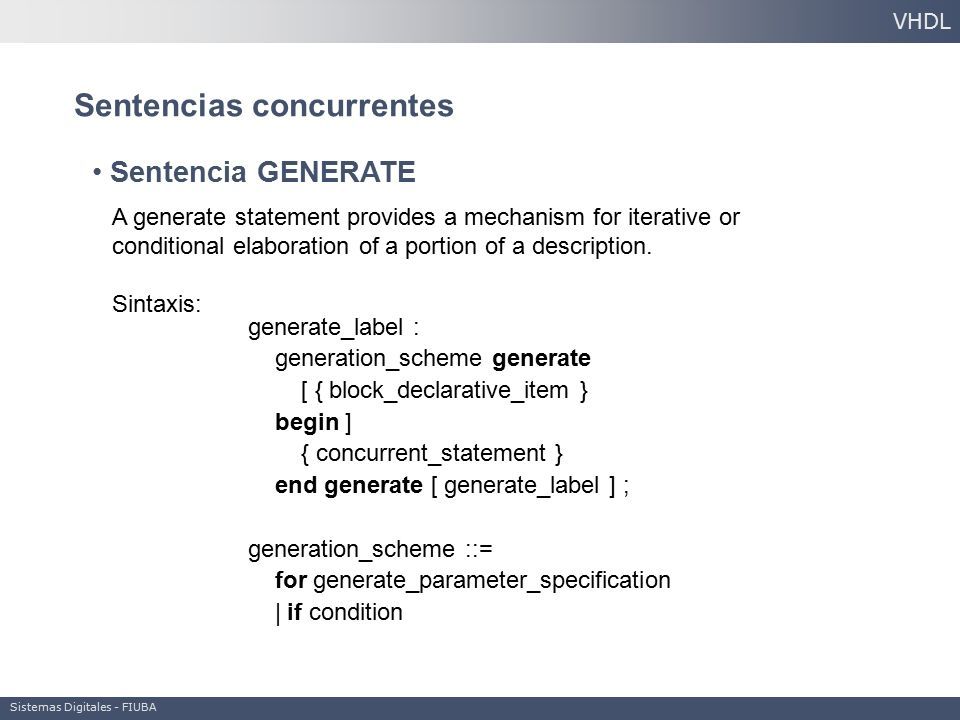 VHDL

Sentencias concurrentes

• Sentencia GENERATE

A generate statement provides a mechanism for iterative or conditional elaboration of a portion of a description.

Sintaxis:
generate_label :
generation_scheme generate
[ { block_declarative_item }
begin ]
{ concurrent_statement }
end generate [ generate_label ] ;

generation_scheme ::=
for generate_parameter_specification
| if condition

Sistemas Digitales - FIUBA